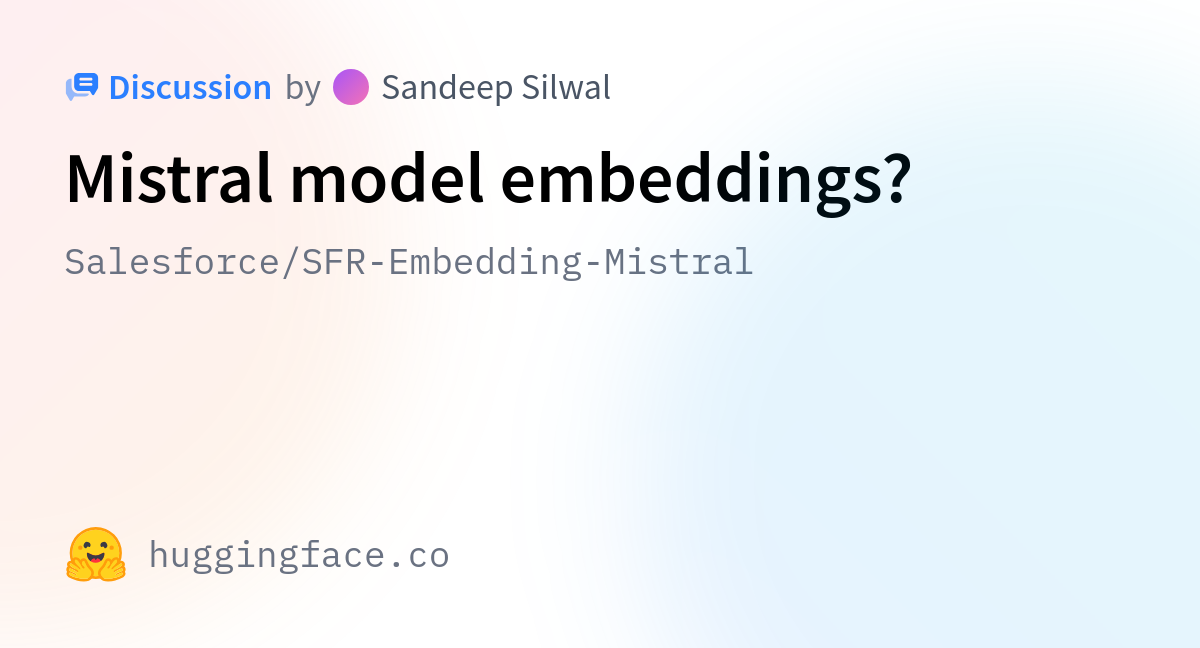 Discussion by Sandeep Silwal

Mistral model embeddings?

Salesforce/SFR-Embedding-Mistral

huggingface.co